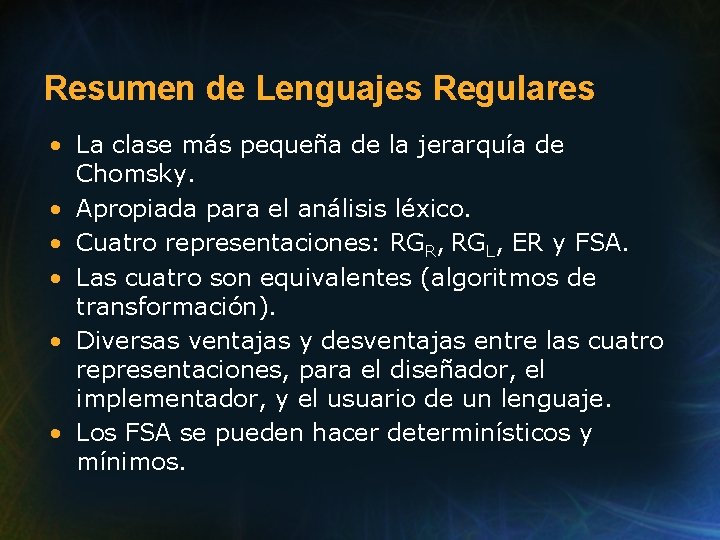 Resumen de Lenguajes Regulares

• La clase más pequeña de la jerarquía de Chomsky.
• Apropiada para el análisis léxico.
• Cuatro representaciones: $RG_R$, $RG_L$, ER y FSA.
• Las cuatro son equivalentes (algoritmos de transformación).
• Diversas ventajas y desventajas entre las cuatro representaciones, para el diseñador, el implementador, y el usuario de un lenguaje.
• Los FSA se pueden hacer determinísticos y mínimos.